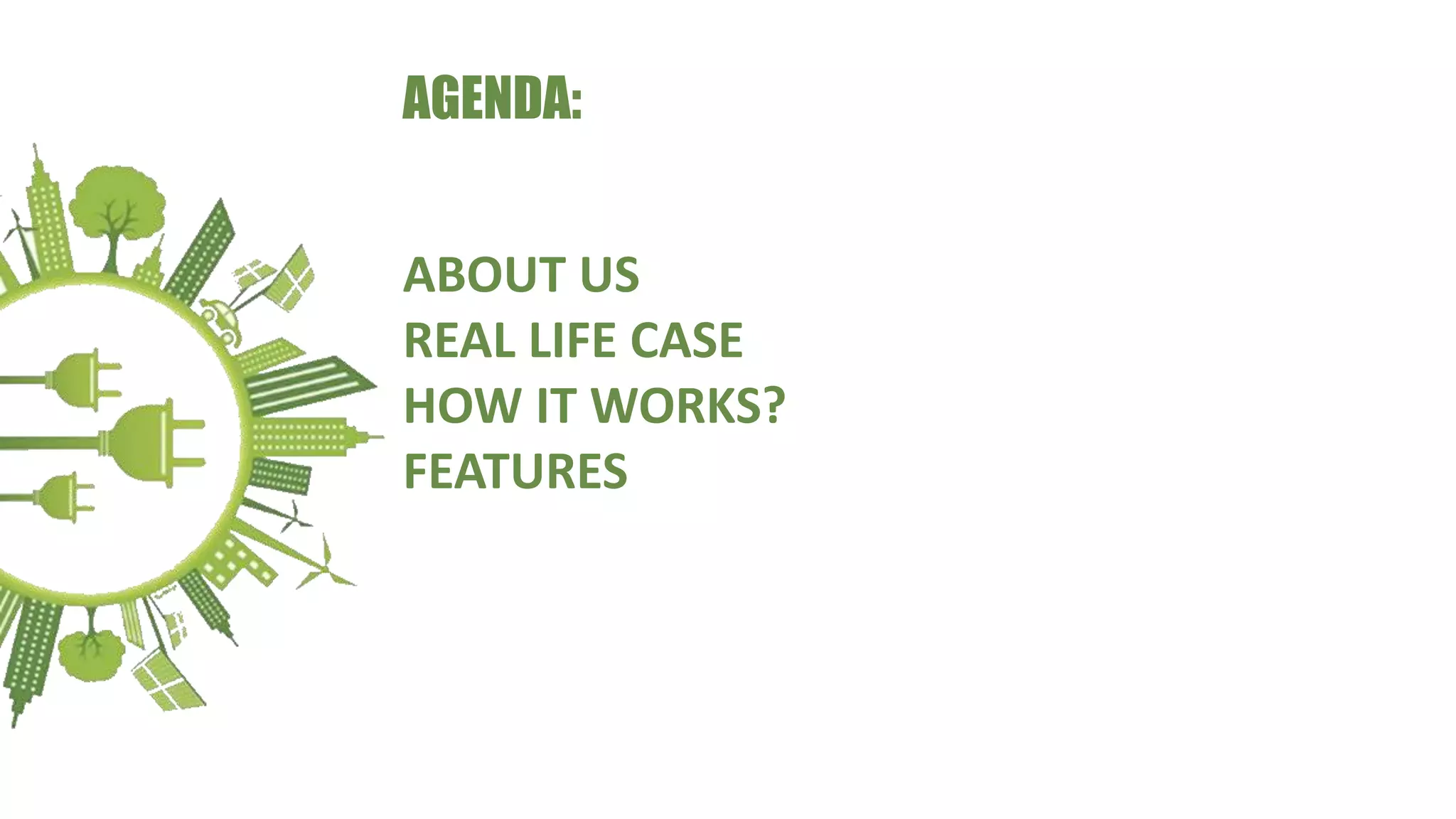 AGENDA:

ABOUT US
REAL LIFE CASE
HOW IT WORKS?
FEATURES